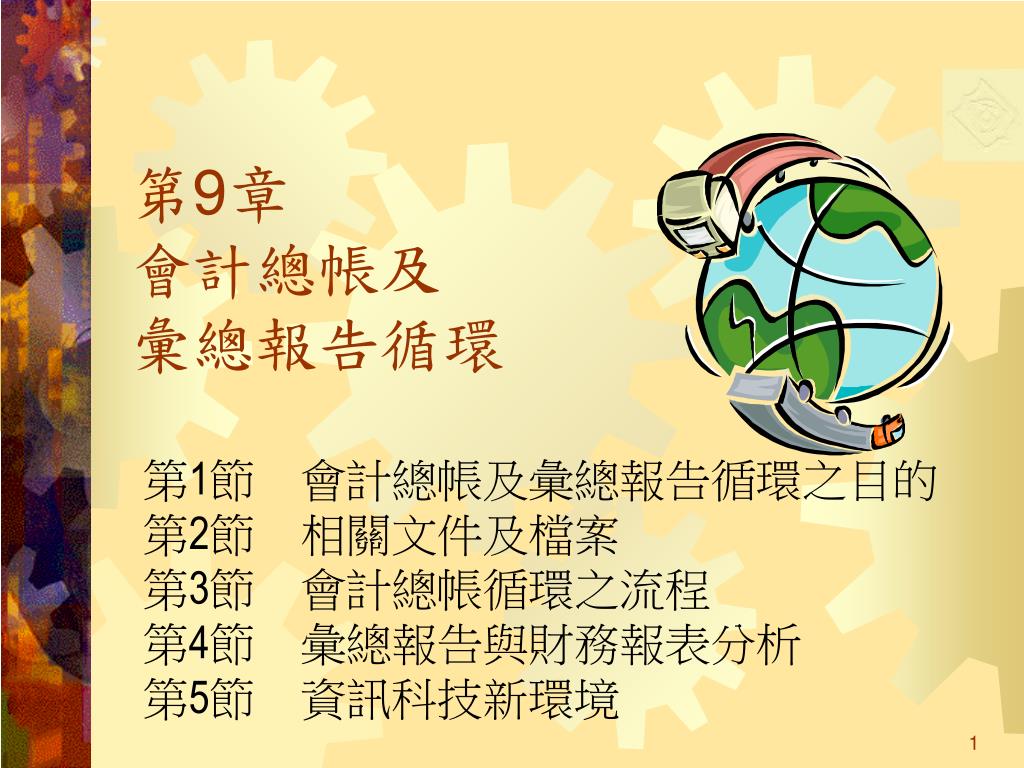 第9章
會計總帳及
彙總報告循環

第1節　會計總帳及彙總報告循環之目的
第2節　相關文件及檔案
第3節　會計總帳循環之流程
第4節　彙總報告與財務報表分析
第5節　資訊科技新環境

1